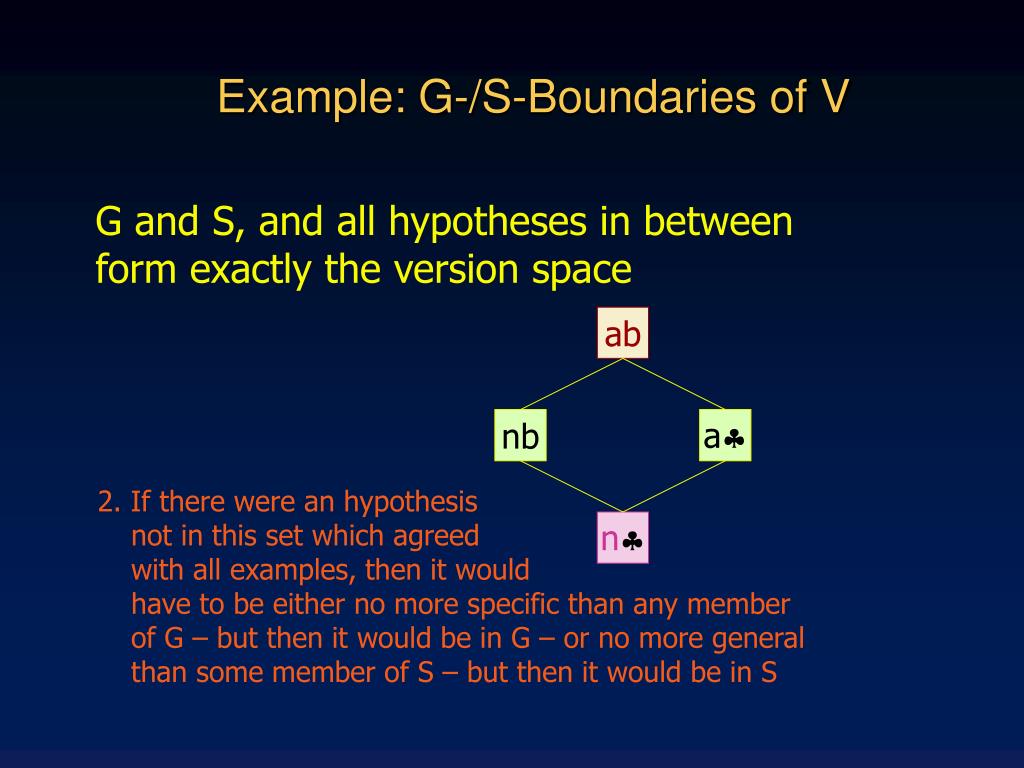 Example: G-/S-Boundaries of V

G and S, and all hypotheses in between form exactly the version space

ab

nb

a♣

n♣

2. If there were an hypothesis not in this set which agreed with all examples, then it would have to be either no more specific than any member of G – but then it would be in G – or no more general than some member of S – but then it would be in S